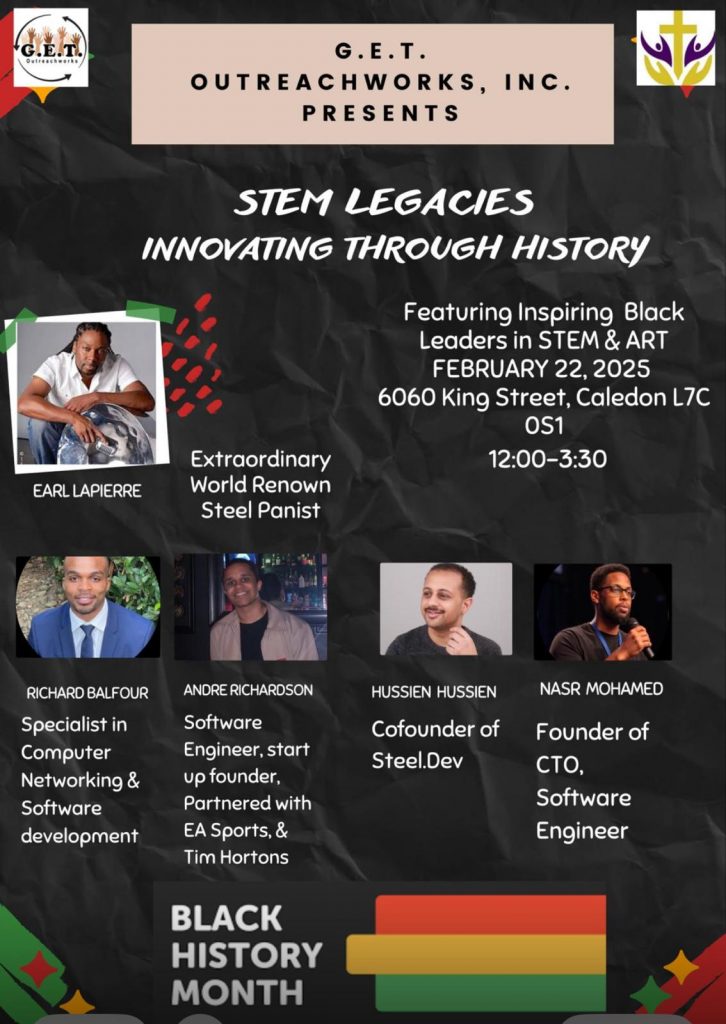 G.E.T. Outreachworks

G.E.T. OUTREACHWORKS, INC. PRESENTS

STEM LEGACIES
INNOVATING THROUGH HISTORY

Featuring Inspiring Black Leaders in STEM & ART
FEBRUARY 22, 2025
6060 King Street, Caledon L7C 0S1
12:00-3:30

EARL LAPIERRE

Extraordinary World Renown Steel Panist

RICHARD BALFOUR
Specialist in Computer Networking & Software development

ANDRE RICHARDSON
Software Engineer, start up founder, Partnered with EA Sports, & Tim Hortons

HUSSIEN HUSSIEN
Cofounder of Steel.Dev

NASR MOHAMED
Founder of CTO, Software Engineer

BLACK HISTORY MONTH